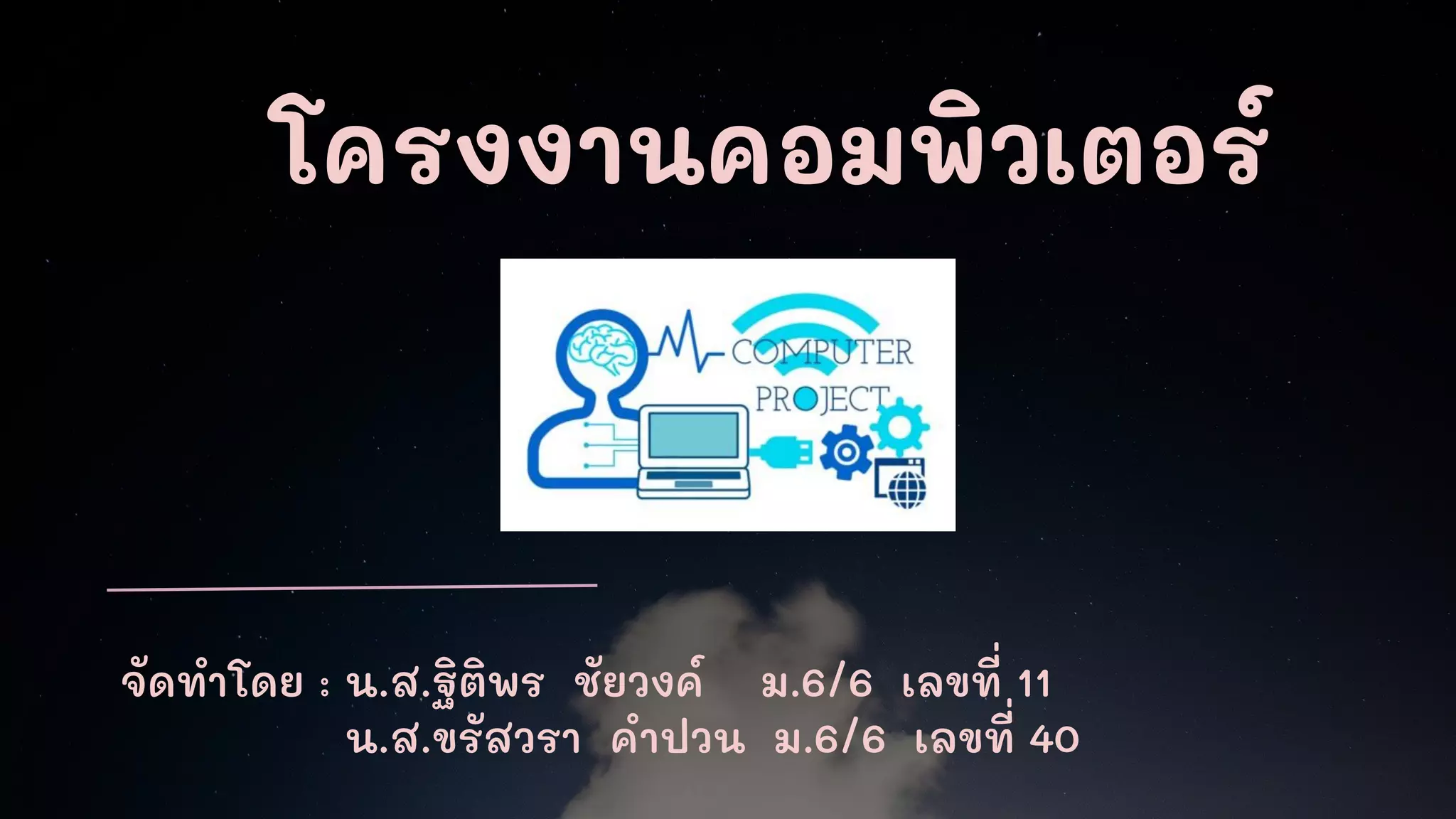 โครงงานคอมพิวเตอร์

COMPUTER PROJECT

จัดทำโดย : น.ส.ฐิติพร ชัยวงค์ ม.6/6 เลขที่ 11
น.ส.ขรัสวรา คำปวน ม.6/6 เลขที่ 40